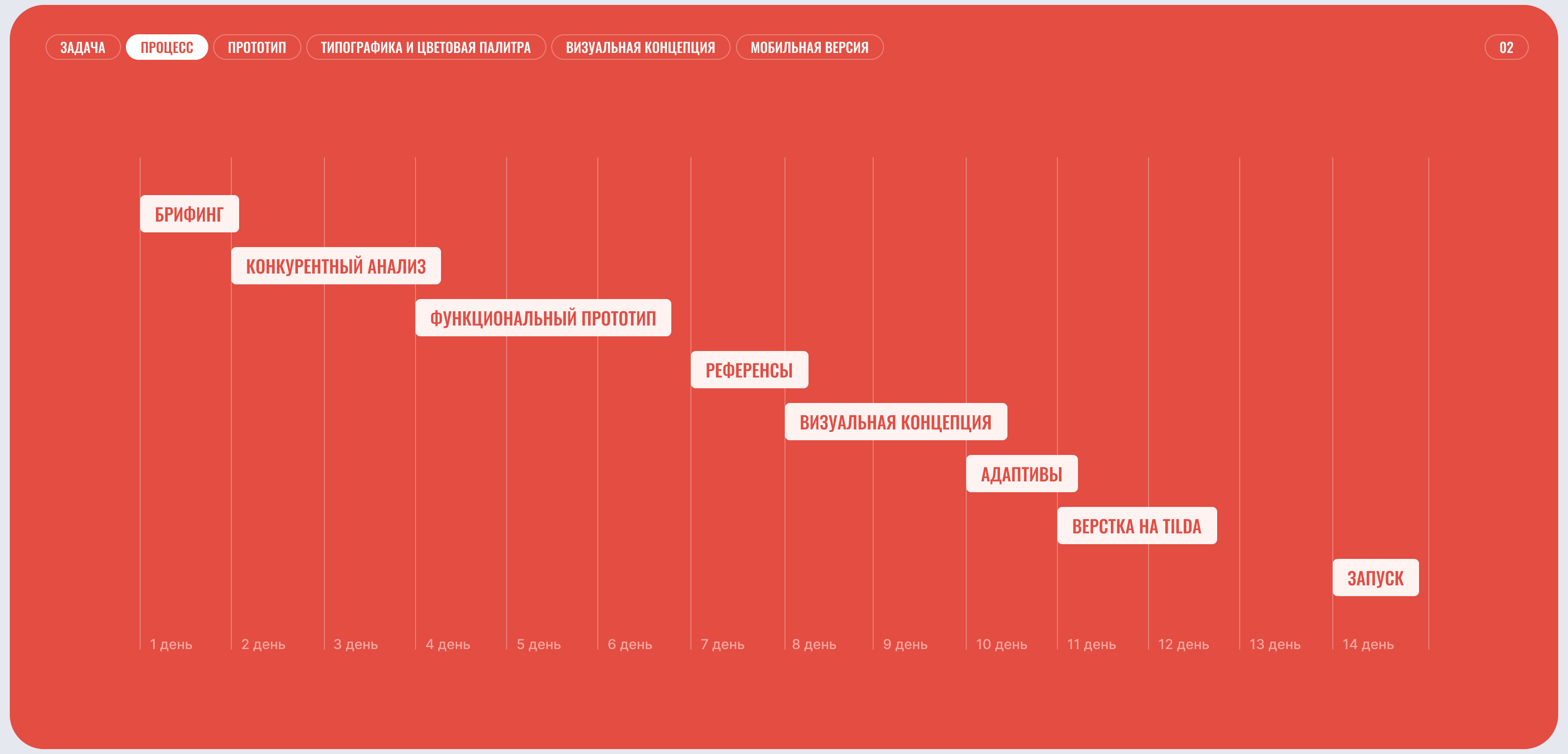 ЗАДАЧА ПРОЦЕСС ПРОТОТИП ТИПОГРАФИКА И ЦВЕТОВАЯ ПАЛИТРА ВИЗУАЛЬНАЯ КОНЦЕПЦИЯ МОБИЛЬНАЯ ВЕРСИЯ

02

БРИФИНГ

КОНКУРЕНТНЫЙ АНАЛИЗ

ФУНКЦИОНАЛЬНЫЙ ПРОТОТИП

РЕФЕРЕНСЫ

ВИЗУАЛЬНАЯ КОНЦЕПЦИЯ

АДАПТИВЫ

ВЕРСТКА НА TILDA

ЗАПУСК

1 день 2 день 3 день 4 день 5 день 6 день 7 день 8 день 9 день 10 день 11 день 12 день 13 день 14 день